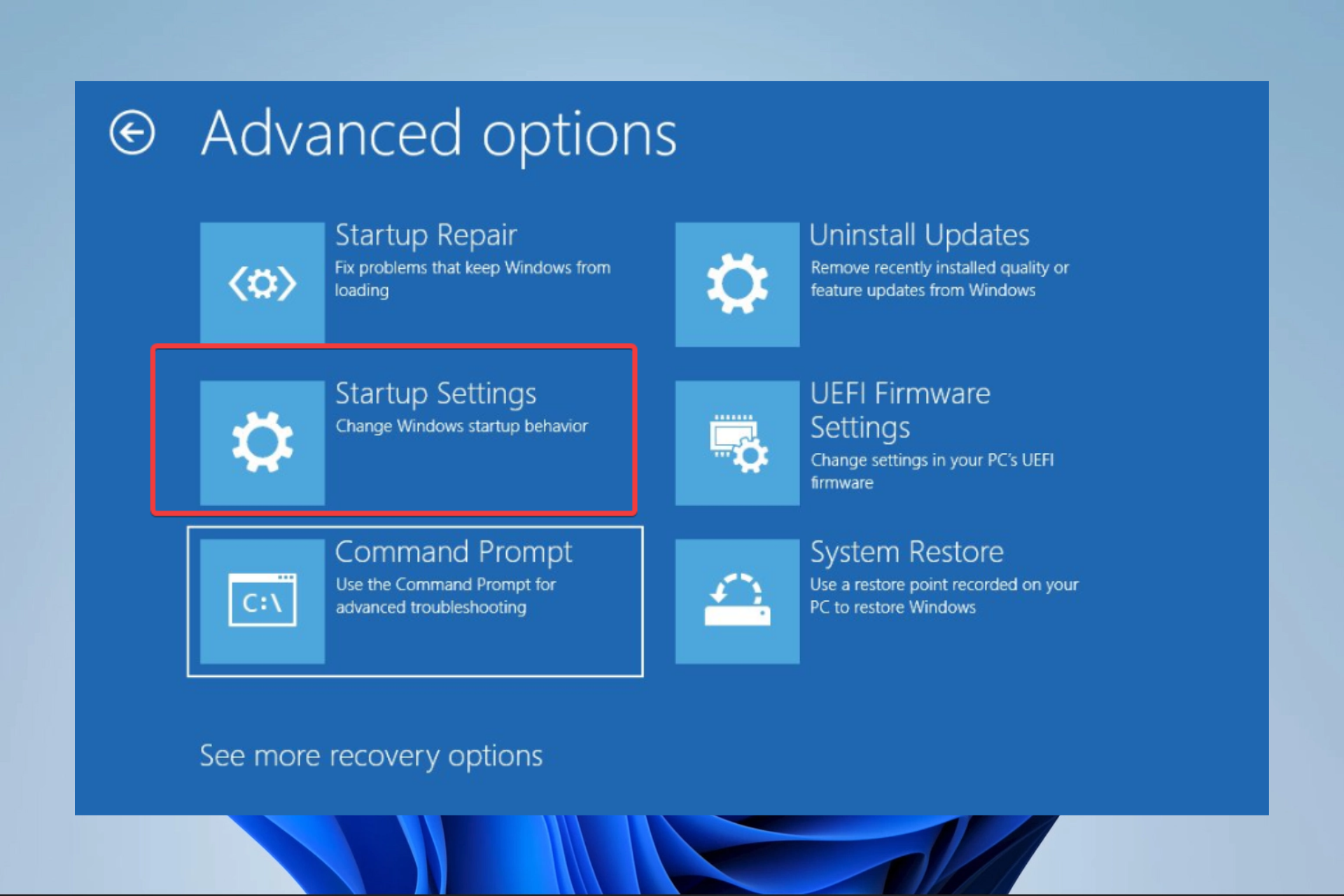 Advanced options

Startup Repair
Fix problems that keep Windows from loading

Startup Settings
Change Windows startup behavior

C:\

Command Prompt
Use the Command Prompt for advanced troubleshooting

Uninstall Updates
Remove recently installed quality or feature updates from Windows

UEFI Firmware Settings
Change settings in your PC's UEFI firmware

System Restore
Use a restore point recorded on your PC to restore Windows

See more recovery options